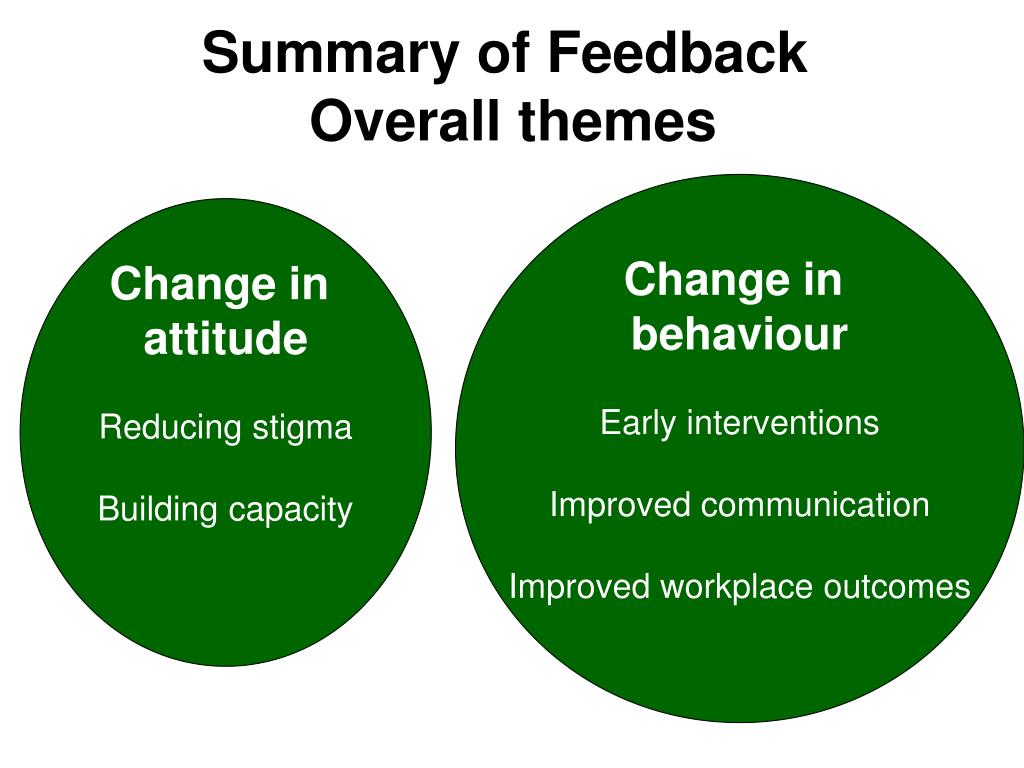 Summary of Feedback
Overall themes

Change in attitude

Reducing stigma

Building capacity

Change in behaviour

Early interventions

Improved communication

Improved workplace outcomes